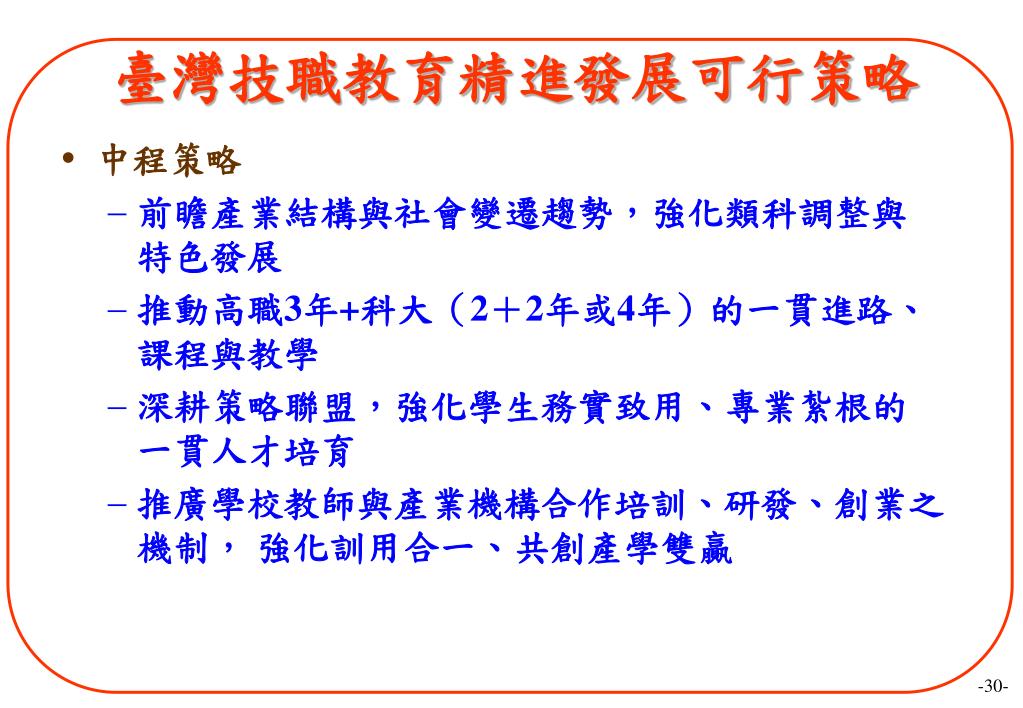 臺灣技職教育精進發展可行策略

• 中程策略

– 前瞻產業結構與社會變遷趨勢，強化類科調整與特色發展

– 推動高職3年+科大（2＋2年或4年）的一貫進路、課程與教學

– 深耕策略聯盟，強化學生務實致用、專業紮根的一貫人才培育

– 推廣學校教師與產業機構合作培訓、研發、創業之機制， 強化訓用合一、共創產學雙贏

-30-